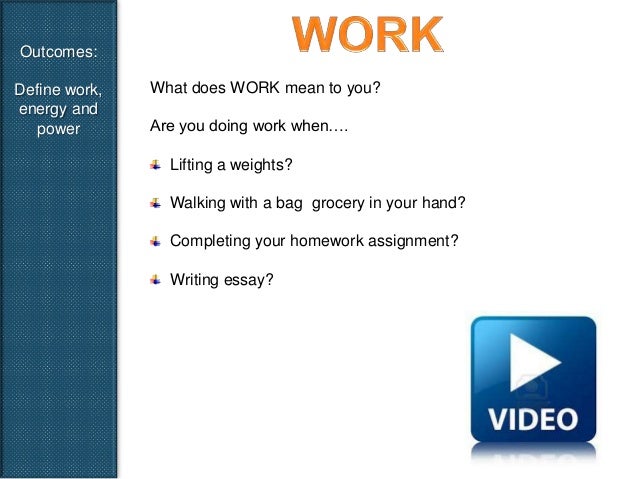 Outcomes:

Define work, energy and power

WORK

What does WORK mean to you?

Are you doing work when….

Lifting a weights?

Walking with a bag grocery in your hand?

Completing your homework assignment?

Writing essay?

VIDEO